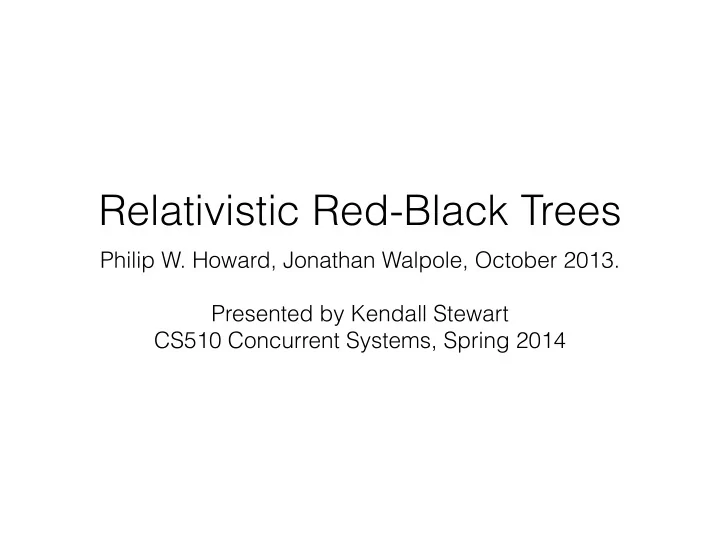 Relativistic Red-Black Trees

Philip W. Howard, Jonathan Walpole, October 2013.

Presented by Kendall Stewart
CS510 Concurrent Systems, Spring 2014